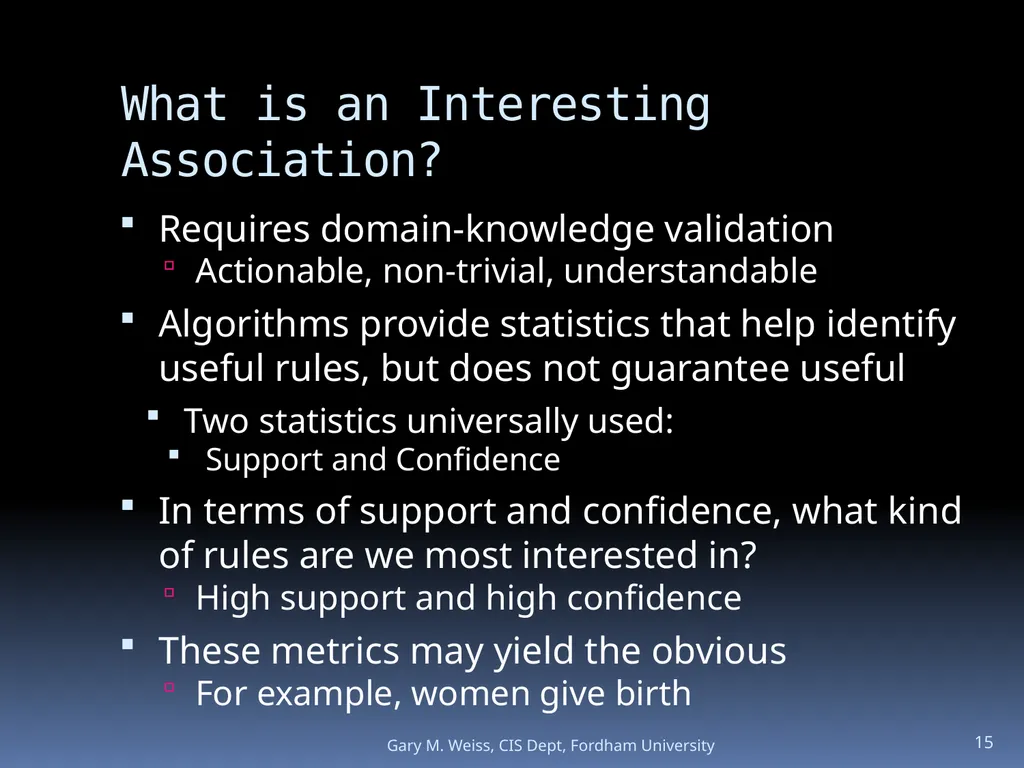 What is an Interesting Association?

- Requires domain-knowledge validation
  - Actionable, non-trivial, understandable
- Algorithms provide statistics that help identify useful rules, but does not guarantee useful
  - Two statistics universally used:
    - Support and Confidence
- In terms of support and confidence, what kind of rules are we most interested in?
  - High support and high confidence
- These metrics may yield the obvious
  - For example, women give birth

Gary M. Weiss, CIS Dept, Fordham University

15